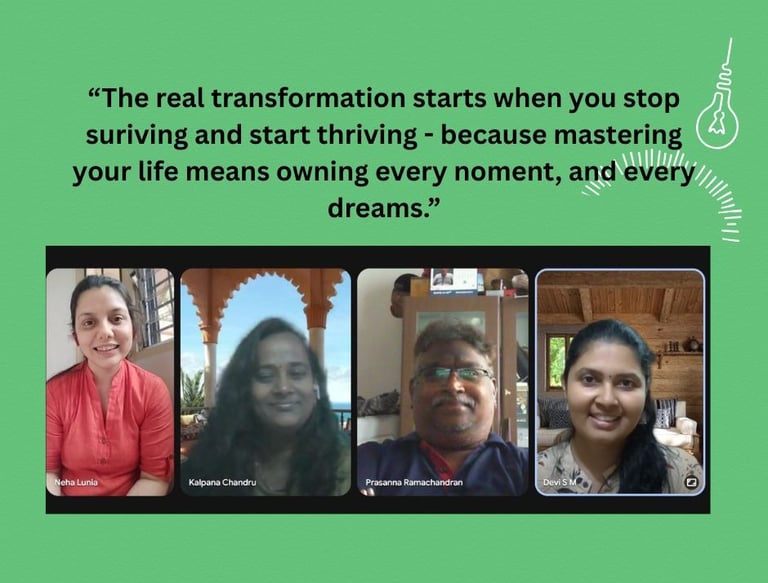 “The real transformation starts when you stop suriving and start thriving - because mastering your life means owning every noment, and every dreams.”

Neha Lunia

Kalpana Chandru

Prasanna Ramachandran

Devi S M